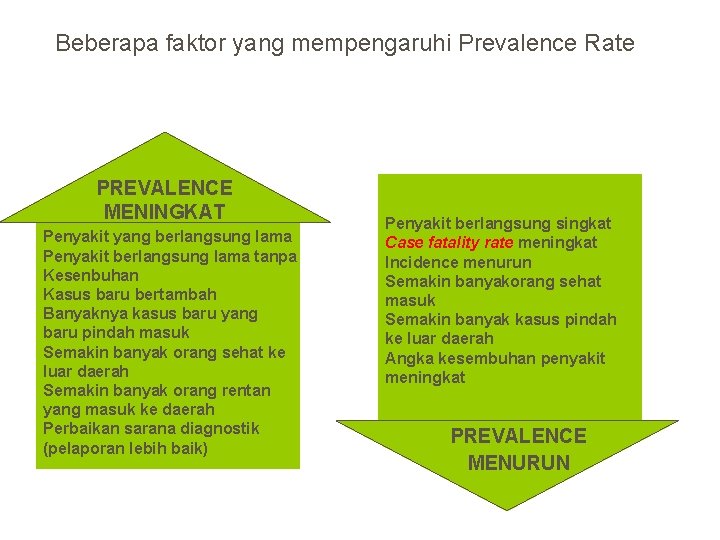 Beberapa faktor yang mempengaruhi Prevalence Rate

PREVALENCE MENINGKAT

Penyakit yang berlangsung lama
Penyakit berlangsung lama tanpa Kesenbuhan
Kasus baru bertambah
Banyaknya kasus baru yang baru pindah masuk
Semakin banyak orang sehat ke luar daerah
Semakin banyak orang rentan yang masuk ke daerah
Perbaikan sarana diagnostik (pelaporan lebih baik)

Penyakit berlangsung singkat
Case fatality rate meningkat
Incidence menurun
Semakin banyakorang sehat masuk
Semakin banyak kasus pindah ke luar daerah
Angka kesembuhan penyakit meningkat

PREVALENCE MENURUN